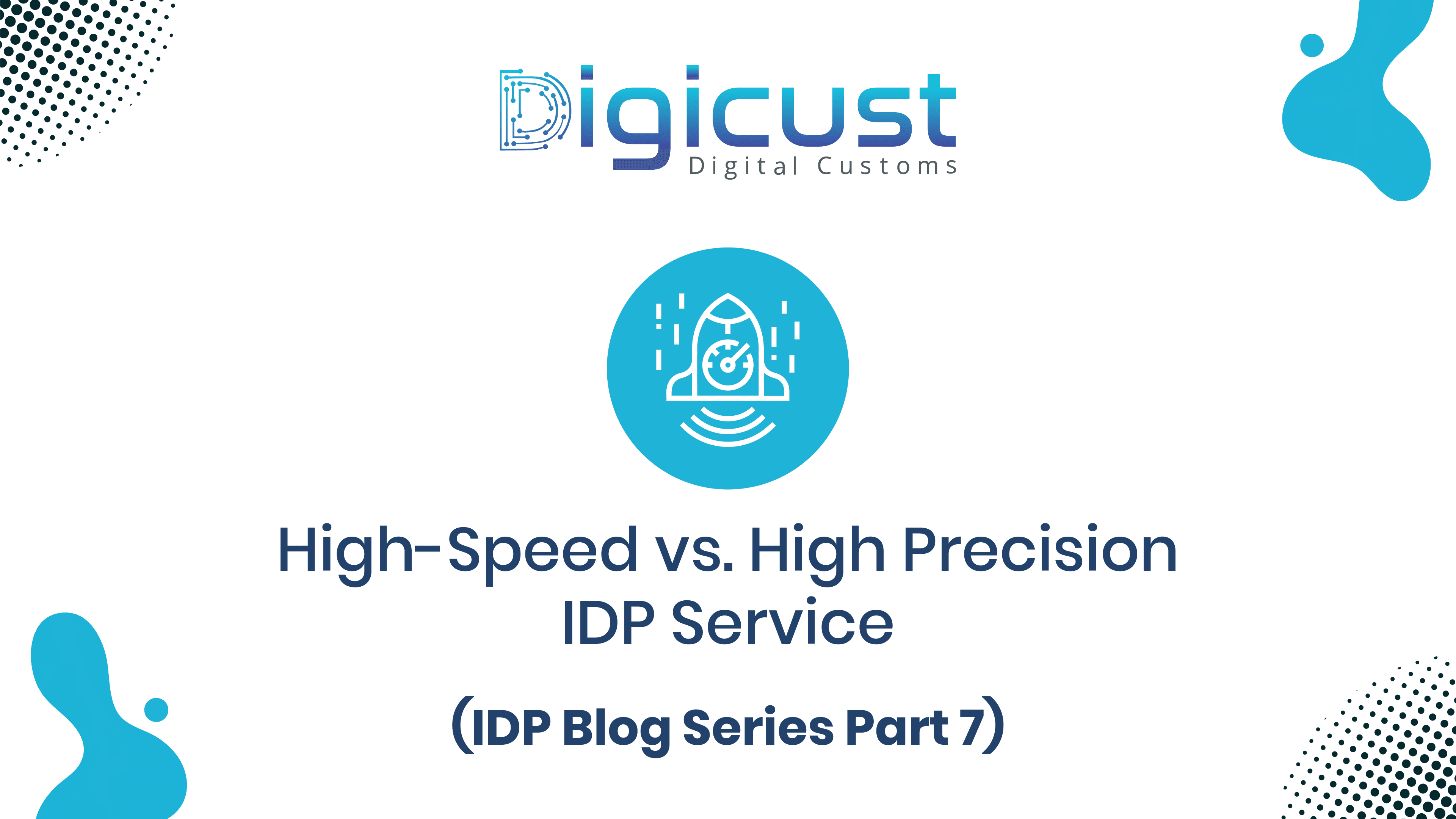 Digicust
Digital Customs

High-Speed vs. High Precision IDP Service

(IDP Blog Series Part 7)